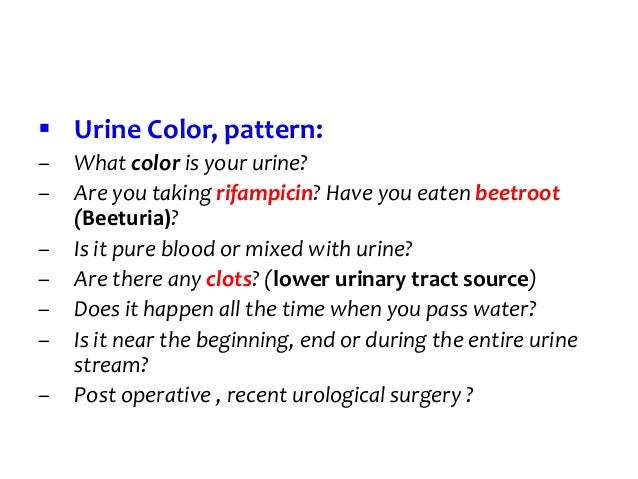 ▪ Urine Color, pattern:
– What color is your urine?
– Are you taking rifampicin? Have you eaten beetroot (Beeturia)?
– Is it pure blood or mixed with urine?
– Are there any clots? (lower urinary tract source)
– Does it happen all the time when you pass water?
– Is it near the beginning, end or during the entire urine stream?
– Post operative , recent urological surgery ?